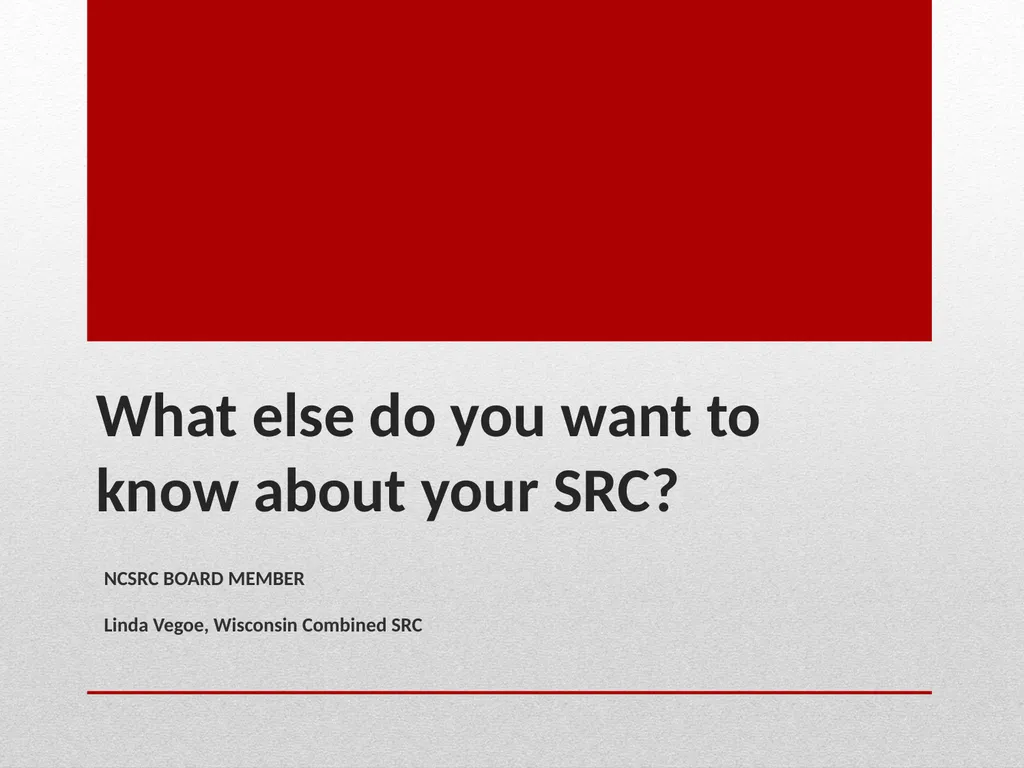 What else do you want to know about your SRC?

NCSRC BOARD MEMBER

Linda Vegoe, Wisconsin Combined SRC